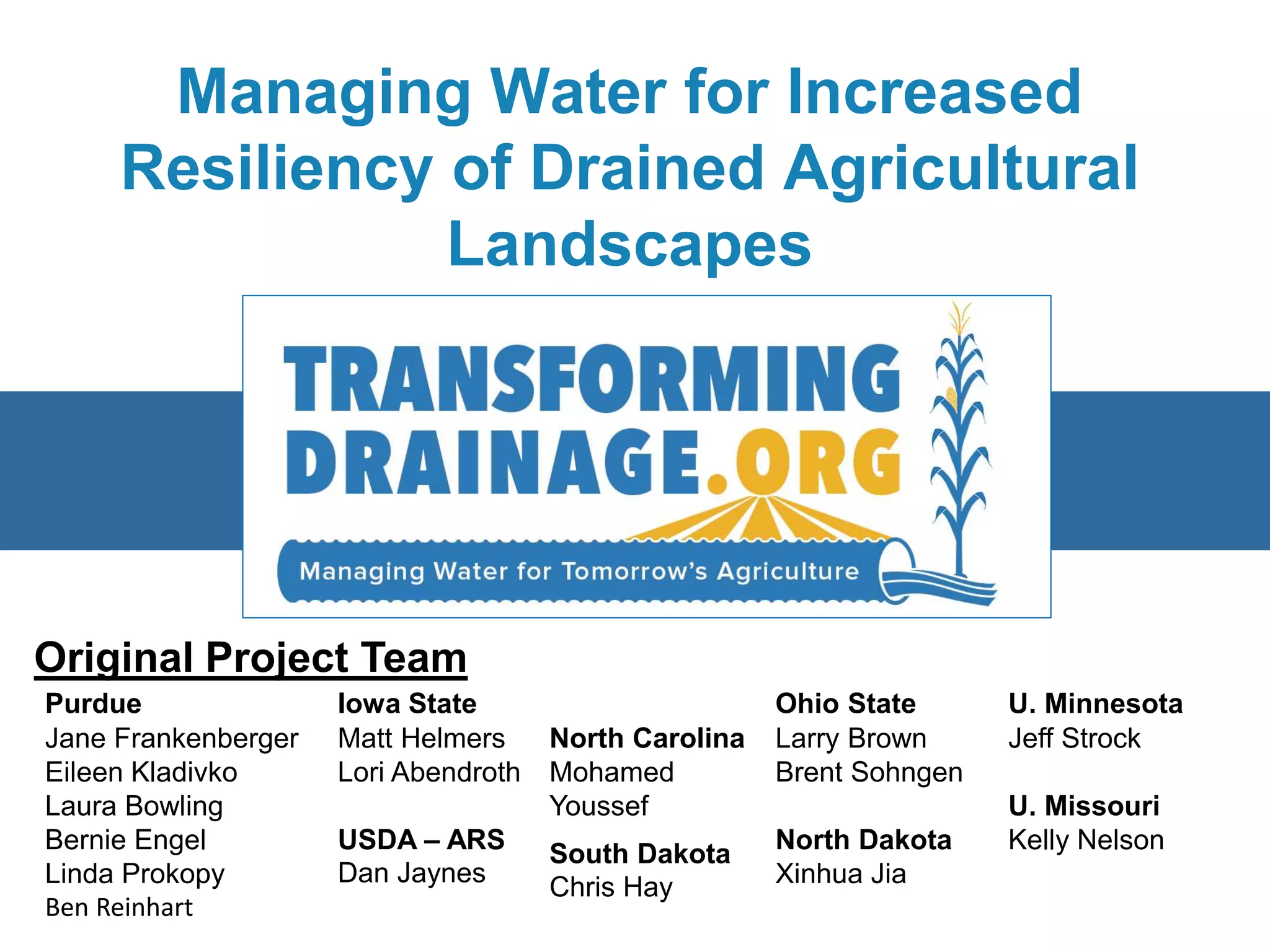 Managing Water for Increased Resiliency of Drained Agricultural Landscapes

TRANSFORMING DRAINAGE.ORG

Managing Water for Tomorrow's Agriculture

Original Project Team

Purdue
Jane Frankenberger
Eileen Kladivko
Laura Bowling
Bernie Engel
Linda Prokopy
Ben Reinhart

Iowa State
Matt Helmers
Lori Abendroth

USDA – ARS
Dan Jaynes

North Carolina
Mohamed Youssef

South Dakota
Chris Hay

Ohio State
Larry Brown
Brent Sohngen

North Dakota
Xinhua Jia

U. Minnesota
Jeff Strock

U. Missouri
Kelly Nelson